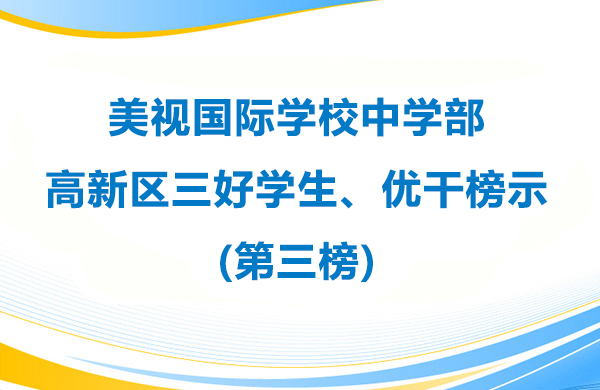 美视国际学校中学部
高新区三好学生、优干榜示
(第三榜)